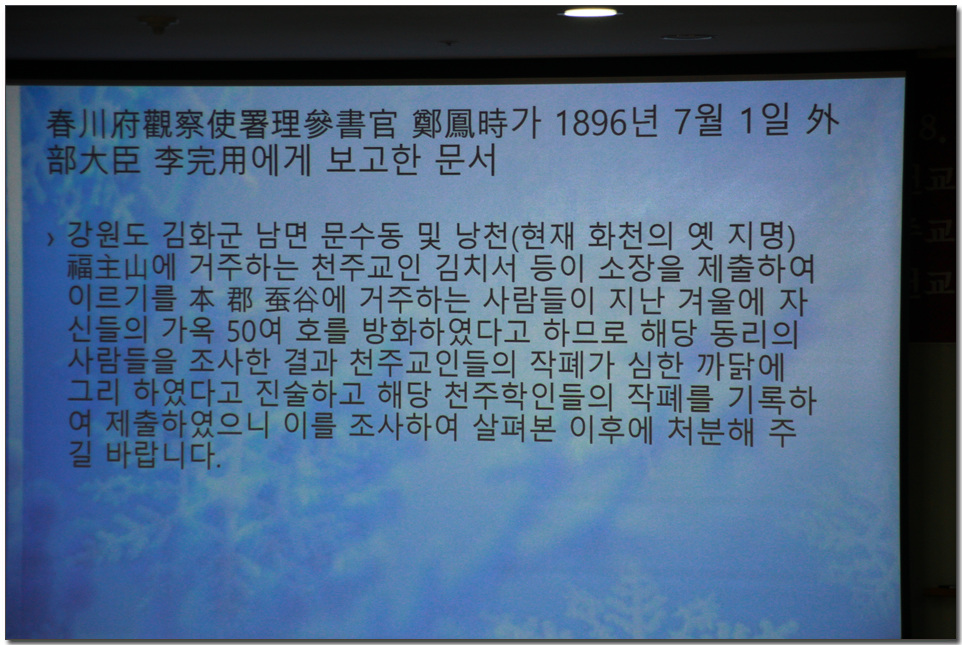 春川府觀察使署理參書官 鄭鳳時가 1896년 7월 1일 外部大臣 李完用에게 보고한 문서

› 강원도 김화군 남면 문수동 및 낭천(현재 화천의 옛 지명) 福主山에 거주하는 천주교인 김치서 등이 소장을 제출하여 이르기를 本 郡 蚕谷에 거주하는 사람들이 지난 겨울에 자신들의 가옥 50여 호를 방화하였다고 하므로 해당 동리의 사람들을 조사한 결과 천주교인들의 작폐가 심한 까닭에 그리 하였다고 진술하고 해당 천주학인들의 작폐를 기록하여 제출하였으니 이를 조사하여 살펴본 이후에 처분해 주길 바랍니다.